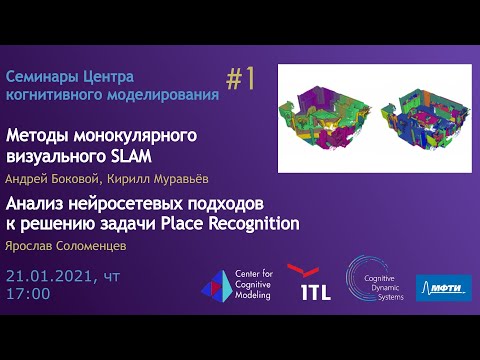 Семинары Центра когнитивного моделирования

#1

Методы монокулярного визуального SLAM

Андрей Боковой, Кирилл Муравьёв

Анализ нейросетевых подходов к решению задачи Place Recognition

Ярослав Соломенцев

21.01.2021, чт
17:00

Center for Cognitive Modeling

ITL

Cognitive Dynamic Systems

МФТИ